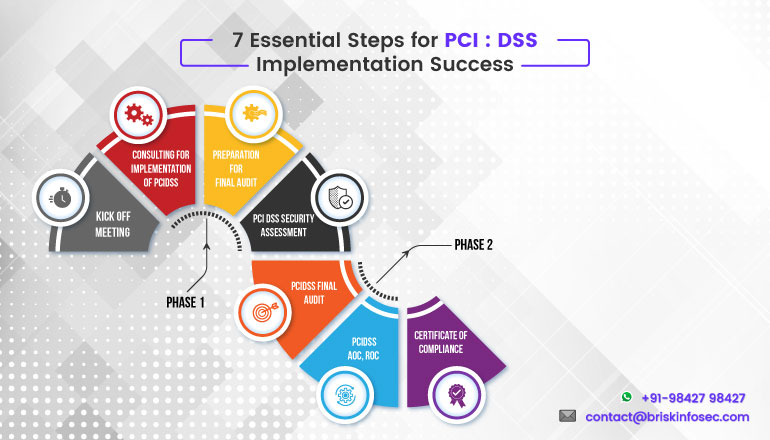 7 Essential Steps for PCI : DSS Implementation Success

KICK OFF MEETING

CONSULTING FOR IMPLEMENTATION OF PCIDSS

PREPARATION FOR FINAL AUDIT

PCI DSS SECURITY ASSESSMENT

PHASE 1

PHASE 2

PCIDSS FINAL AUDIT

PCIDSS AOC, ROC

CERTIFICATE OF COMPLIANCE

+91-98427 98427

contact@briskinfosec.com